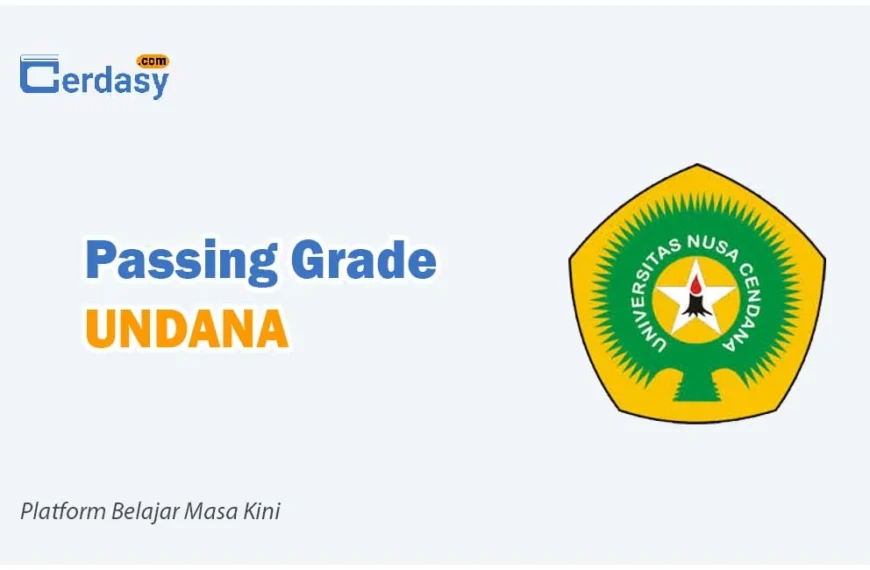 Cerdasy .com

Passing Grade
UNDANA

UNIVERSITAS NUSA CENDANA

Platform Belajar Masa Kini